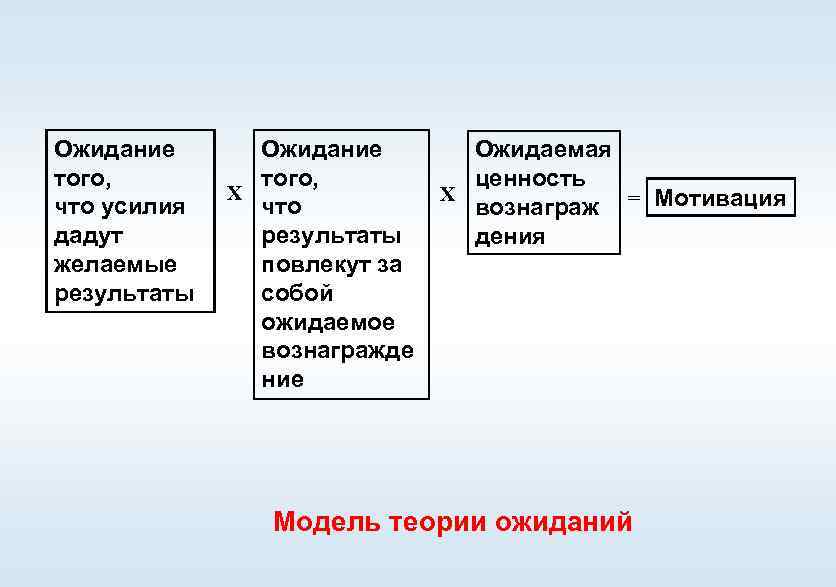 Ожидание того, что усилия дадут желаемые результаты

X

Ожидание того, что результаты повлекут за собой ожидаемое вознаграждение

X

Ожидаемая ценность вознаграждения

=

Мотивация

Модель теории ожиданий